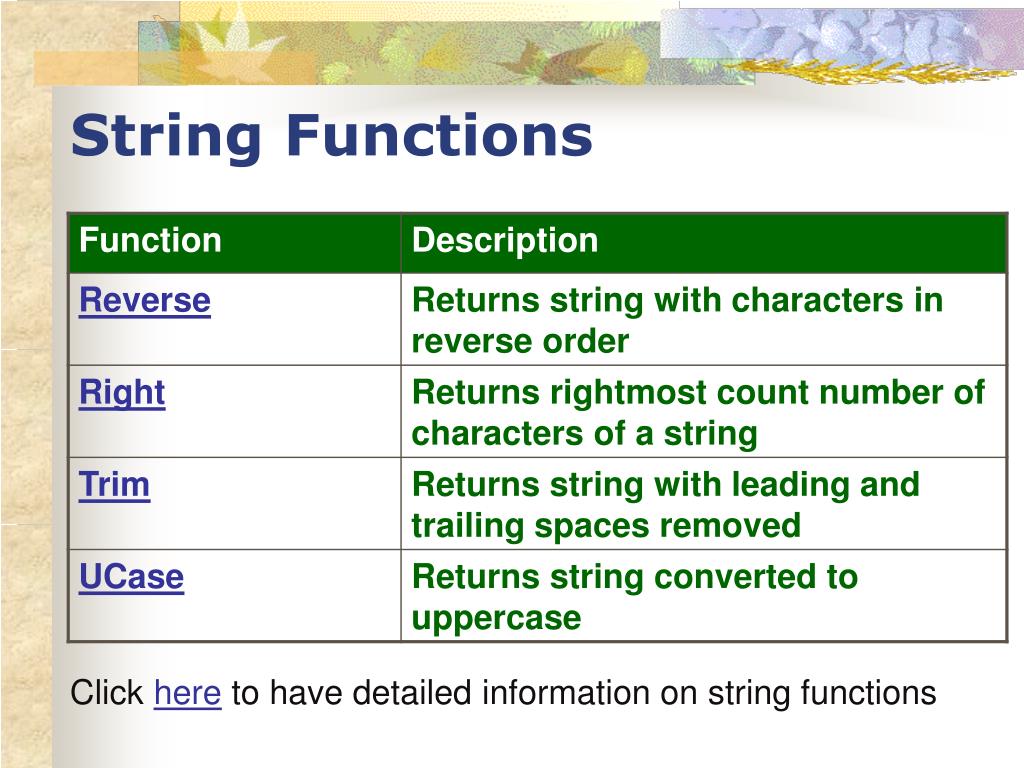 String Functions

| Function | Description |
|---|---|
| Reverse | Returns string with characters in reverse order |
| Right | Returns rightmost count number of characters of a string |
| Trim | Returns string with leading and trailing spaces removed |
| UCase | Returns string converted to uppercase |

Click here to have detailed information on string functions